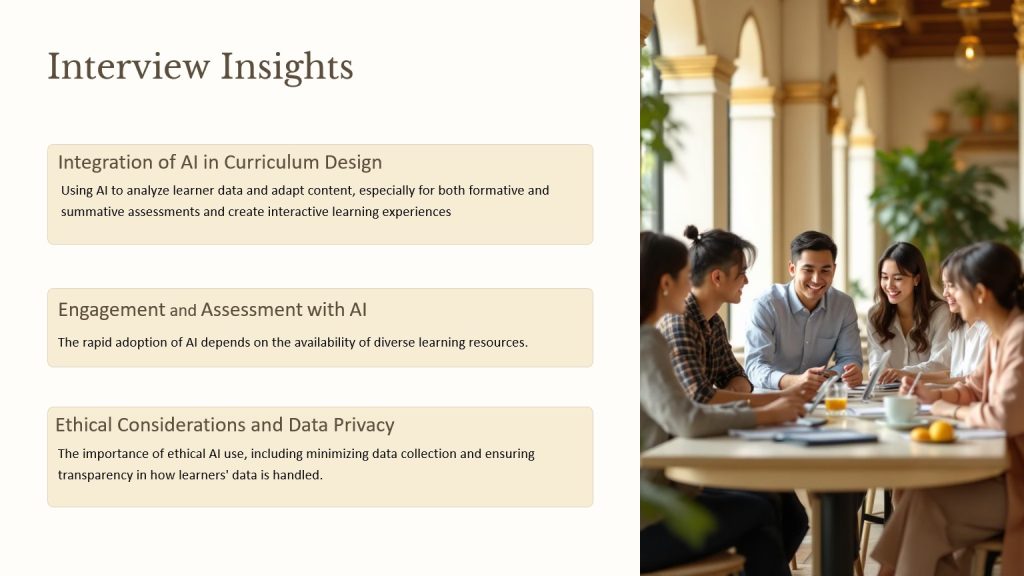 Interview Insights

Integration of AI in Curriculum Design

Using AI to analyze learner data and adapt content, especially for both formative and summative assessments and create interactive learning experiences

Engagement and Assessment with AI

The rapid adoption of AI depends on the availability of diverse learning resources.

Ethical Considerations and Data Privacy

The importance of ethical AI use, including minimizing data collection and ensuring transparency in how learners' data is handled.